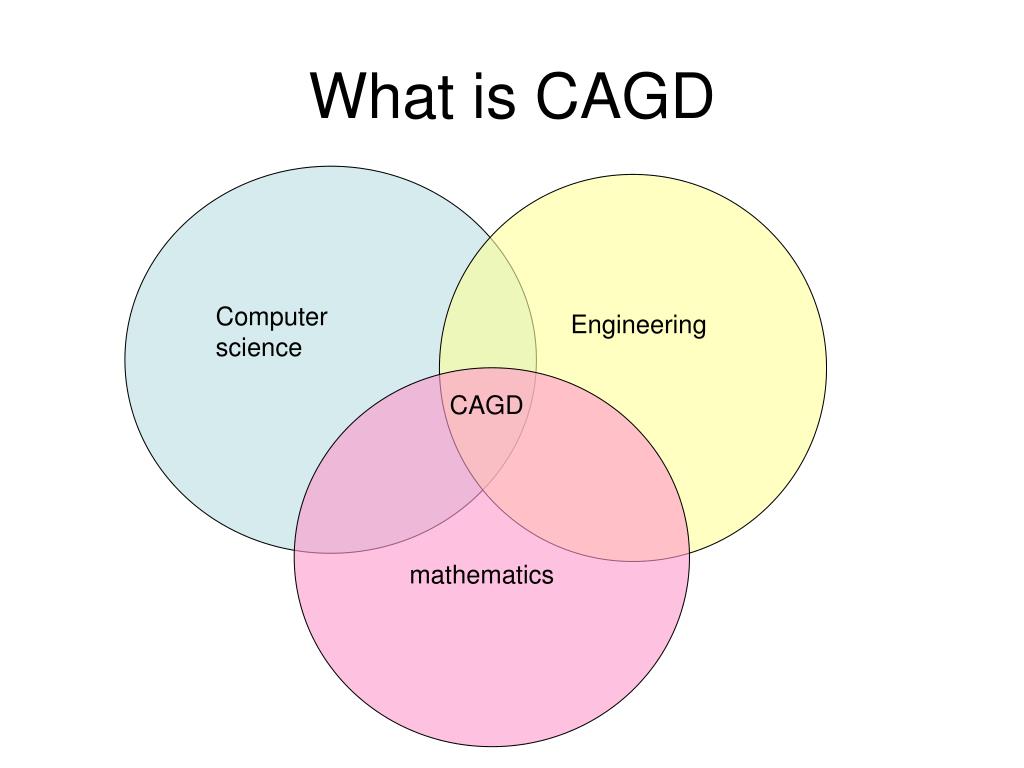 What is CAGD

Computer science

Engineering

CAGD

mathematics